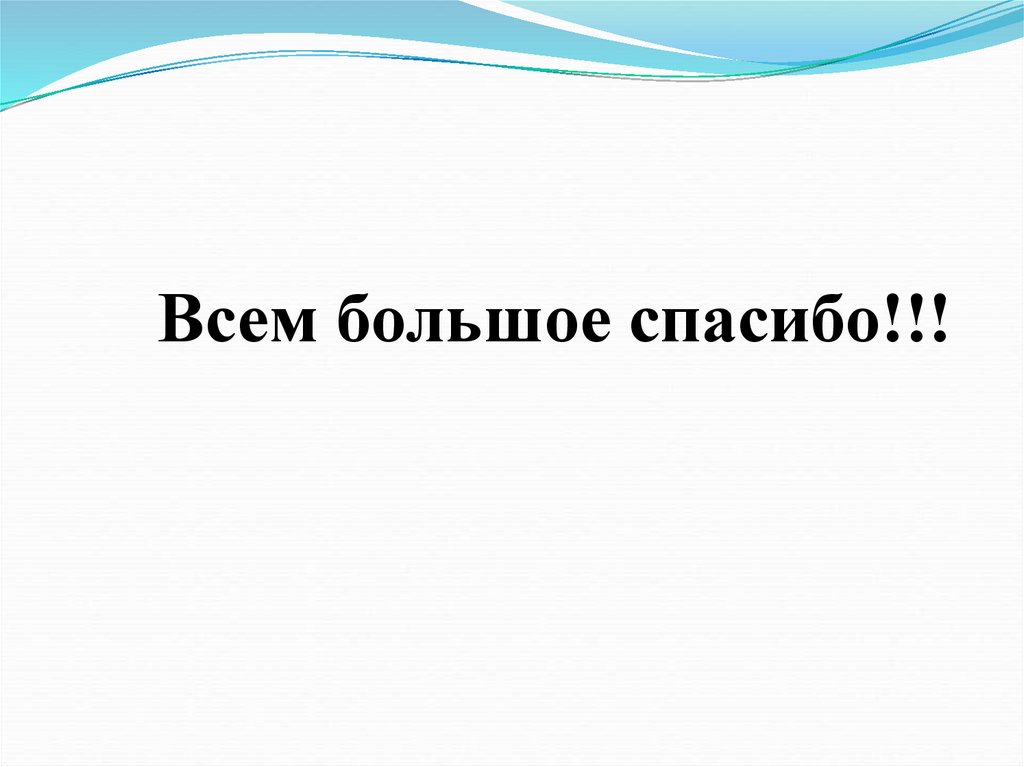 Всем большое спасибо!!!